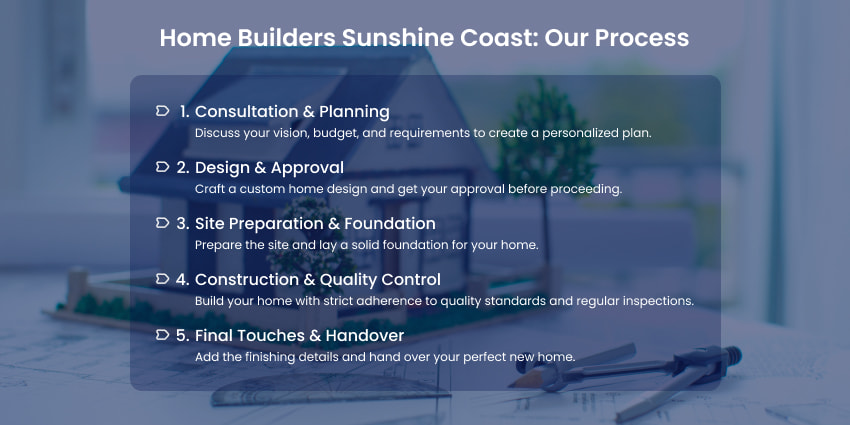 Home Builders Sunshine Coast: Our Process

1. Consultation & Planning
Discuss your vision, budget, and requirements to create a personalized plan.

2. Design & Approval
Craft a custom home design and get your approval before proceeding.

3. Site Preparation & Foundation
Prepare the site and lay a solid foundation for your home.

4. Construction & Quality Control
Build your home with strict adherence to quality standards and regular inspections.

5. Final Touches & Handover
Add the finishing details and hand over your perfect new home.